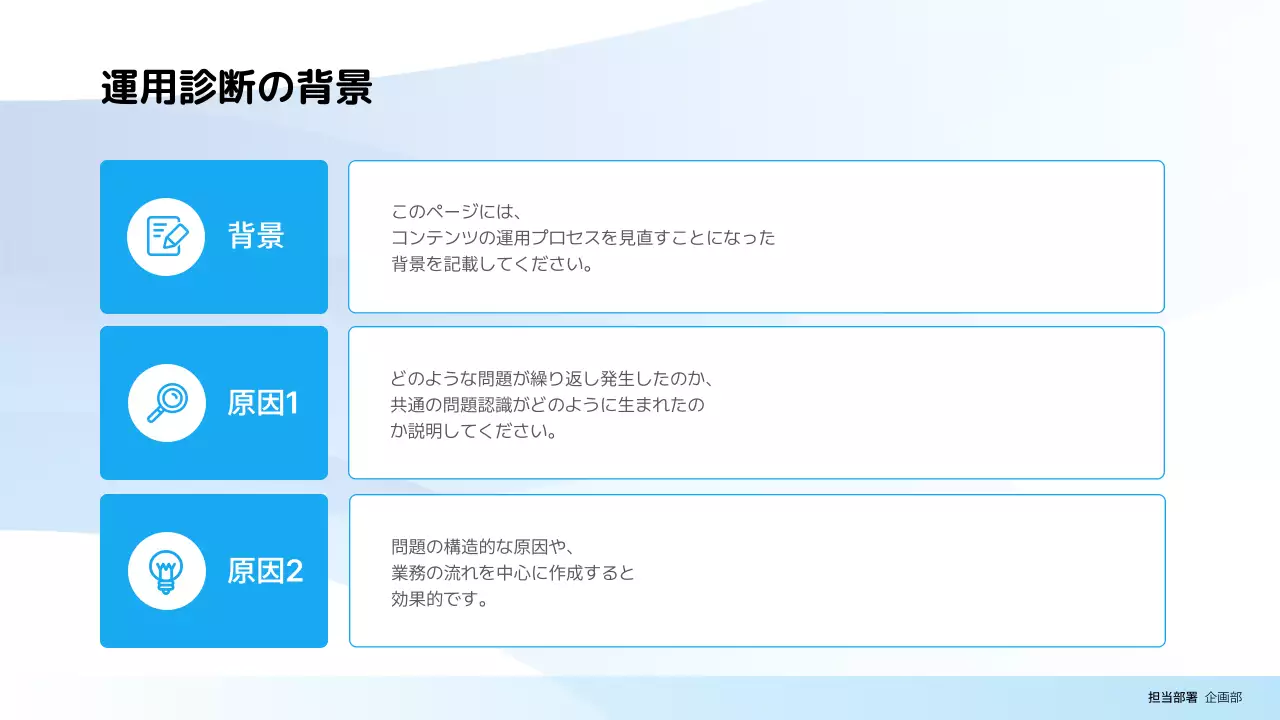 運用診断の背景

背景

このページには、
コンテンツの運用プロセスを見直すことになった
背景を記載してください。

原因1

どのような問題が繰り返し発生したのか、
共通の問題認識がどのように生まれたの
か説明してください。

原因2

問題の構造的な原因や、
業務の流れを中心に作成すると
効果的です。

担当部署 企画部